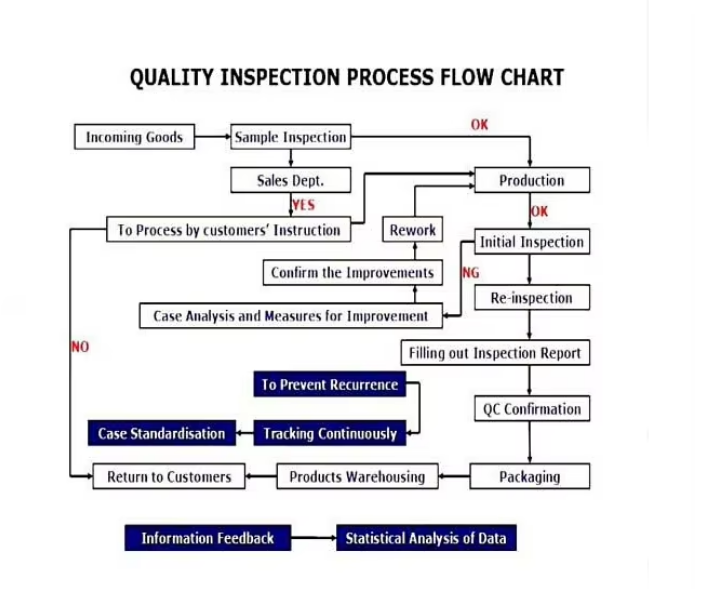 QUALITY INSPECTION PROCESS FLOW CHART

Incoming Goods
Sample Inspection
OK
Sales Dept.
Production
YES
OK
To Process by customers' Instruction
Rework
Initial Inspection
Confirm the Improvements
NG
Re-inspection
Case Analysis and Measures for Improvement
NO
Filling out Inspection Report
To Prevent Recurrence
QC Confirmation
Case Standardisation
Tracking Continuously
Return to Customers
Products Warehousing
Packaging
Information Feedback
Statistical Analysis of Data